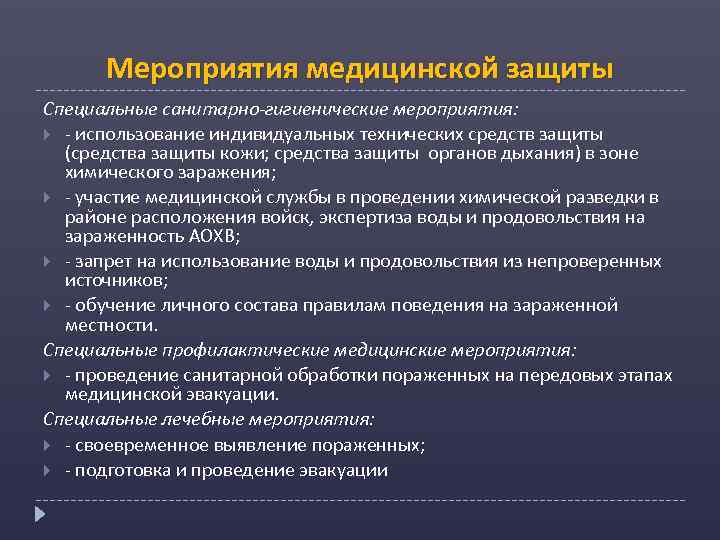 Мероприятия медицинской защиты

Специальные санитарно-гигиенические мероприятия:

- использование индивидуальных технических средств защиты (средства защиты кожи; средства защиты органов дыхания) в зоне химического заражения;

- участие медицинской службы в проведении химической разведки в районе расположения войск, экспертиза воды и продовольствия на зараженность АОХВ;

- запрет на использование воды и продовольствия из непроверенных источников;

- обучение личного состава правилам поведения на зараженной местности.

Специальные профилактические медицинские мероприятия:

- проведение санитарной обработки пораженных на передовых этапах медицинской эвакуации.

Специальные лечебные мероприятия:

- своевременное выявление пораженных;

- подготовка и проведение эвакуации